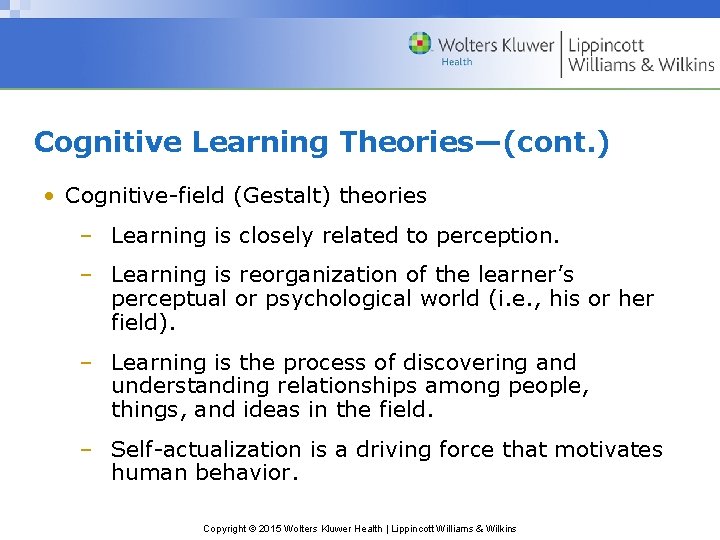 Wolters Kluwer Health | Lippincott Williams & Wilkins

Cognitive Learning Theories—(cont.)

• Cognitive-field (Gestalt) theories

– Learning is closely related to perception.

– Learning is reorganization of the learner's perceptual or psychological world (i.e., his or her field).

– Learning is the process of discovering and understanding relationships among people, things, and ideas in the field.

– Self-actualization is a driving force that motivates human behavior.

Copyright © 2015 Wolters Kluwer Health | Lippincott Williams & Wilkins